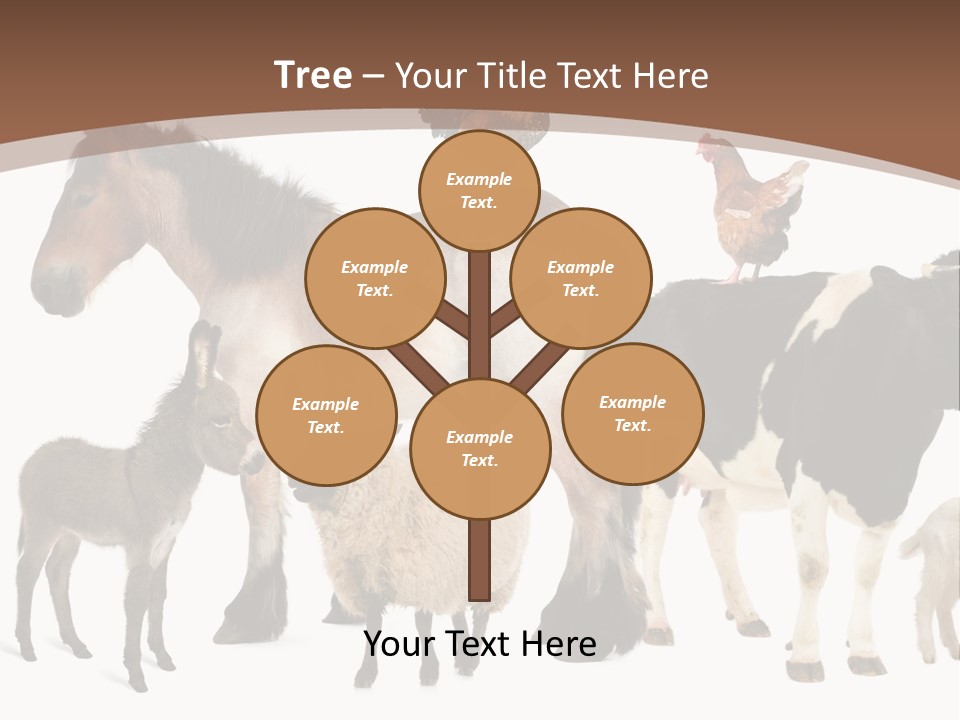 Tree – Your Title Text Here

Example Text.

Example Text.

Example Text.

Example Text.

Example Text.

Example Text.

Your Text Here